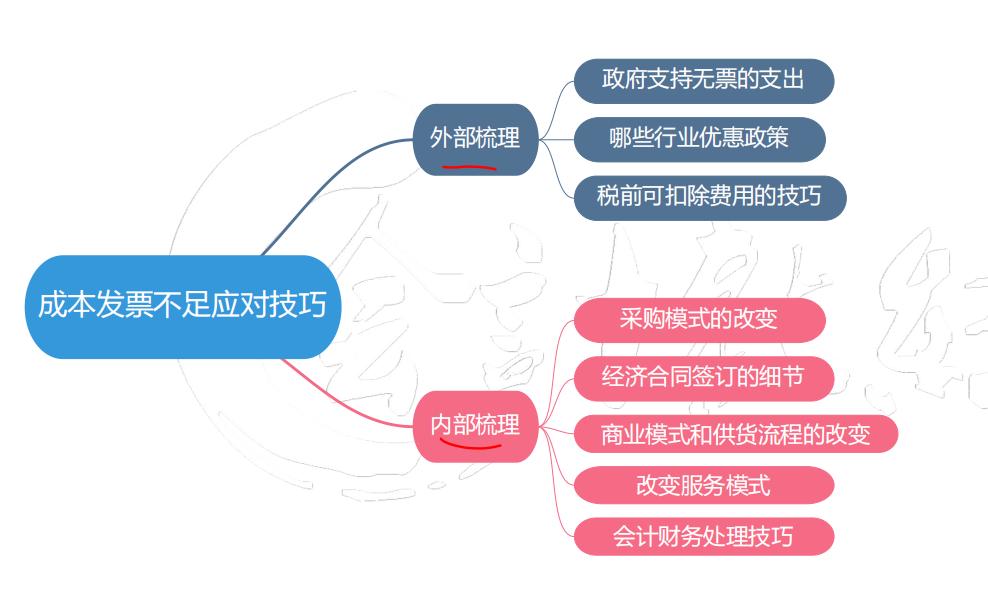 成本发票不足应对技巧

外部梳理

政府支持无票的支出

哪些行业优惠政策

税前可扣除费用的技巧

内部梳理

采购模式的改变

经济合同签订的细节

商业模式和供货流程的改变

改变服务模式

会计财务处理技巧